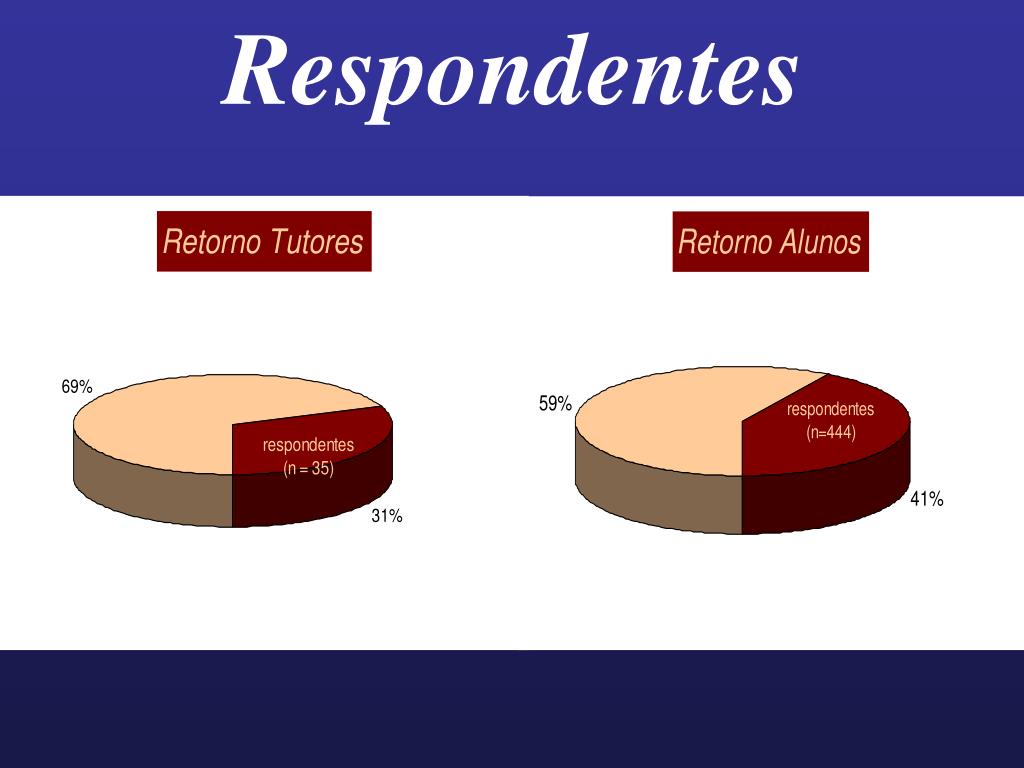 Respondentes

Retorno Tutores

69%

respondentes
(n = 35)

31%

Retorno Alunos

59%

respondentes
(n=444)

41%